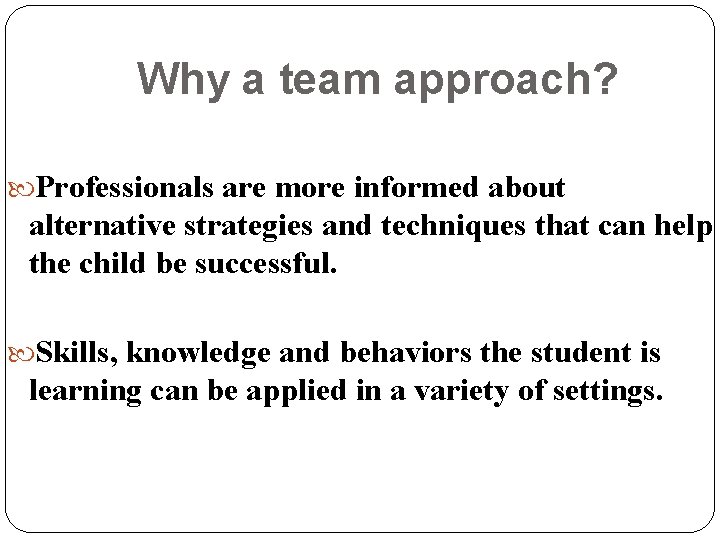 Why a team approach?

Professionals are more informed about alternative strategies and techniques that can help the child be successful.

Skills, knowledge and behaviors the student is learning can be applied in a variety of settings.